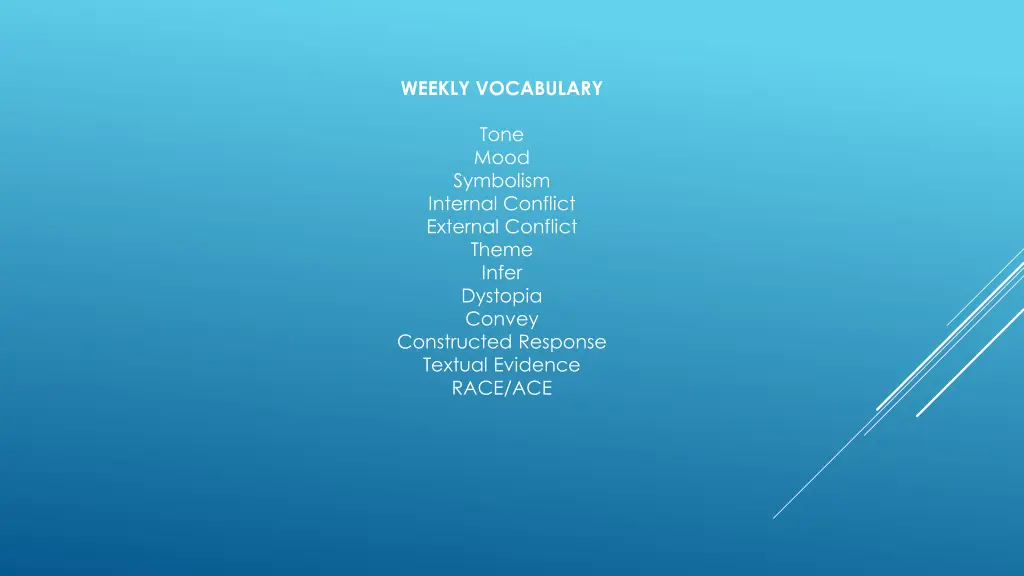 WEEKLY VOCABULARY

Tone
Mood
Symbolism
Internal Conflict
External Conflict
Theme
Infer
Dystopia
Convey
Constructed Response
Textual Evidence
RACE/ACE